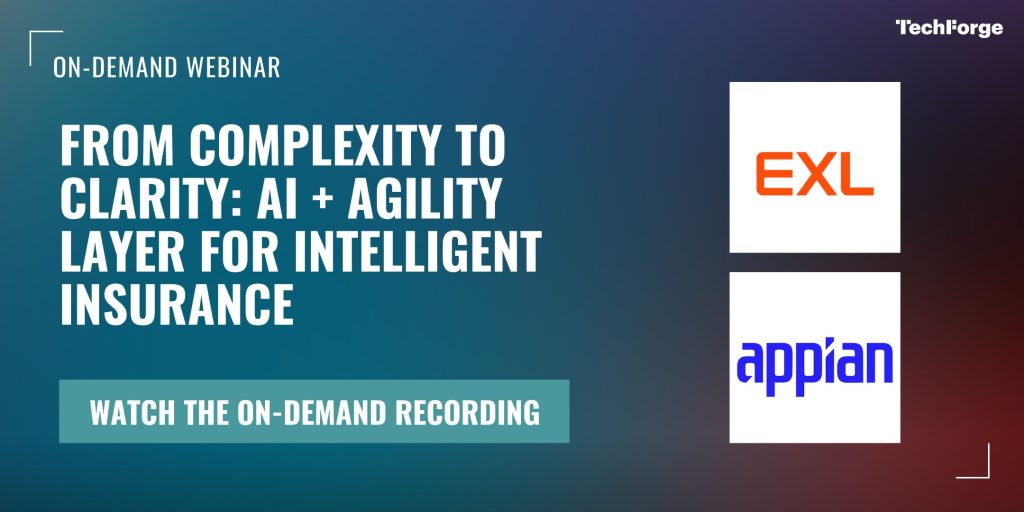 TechForge

ON-DEMAND WEBINAR

FROM COMPLEXITY TO CLARITY: AI + AGILITY LAYER FOR INTELLIGENT INSURANCE

WATCH THE ON-DEMAND RECORDING

EXL

appian